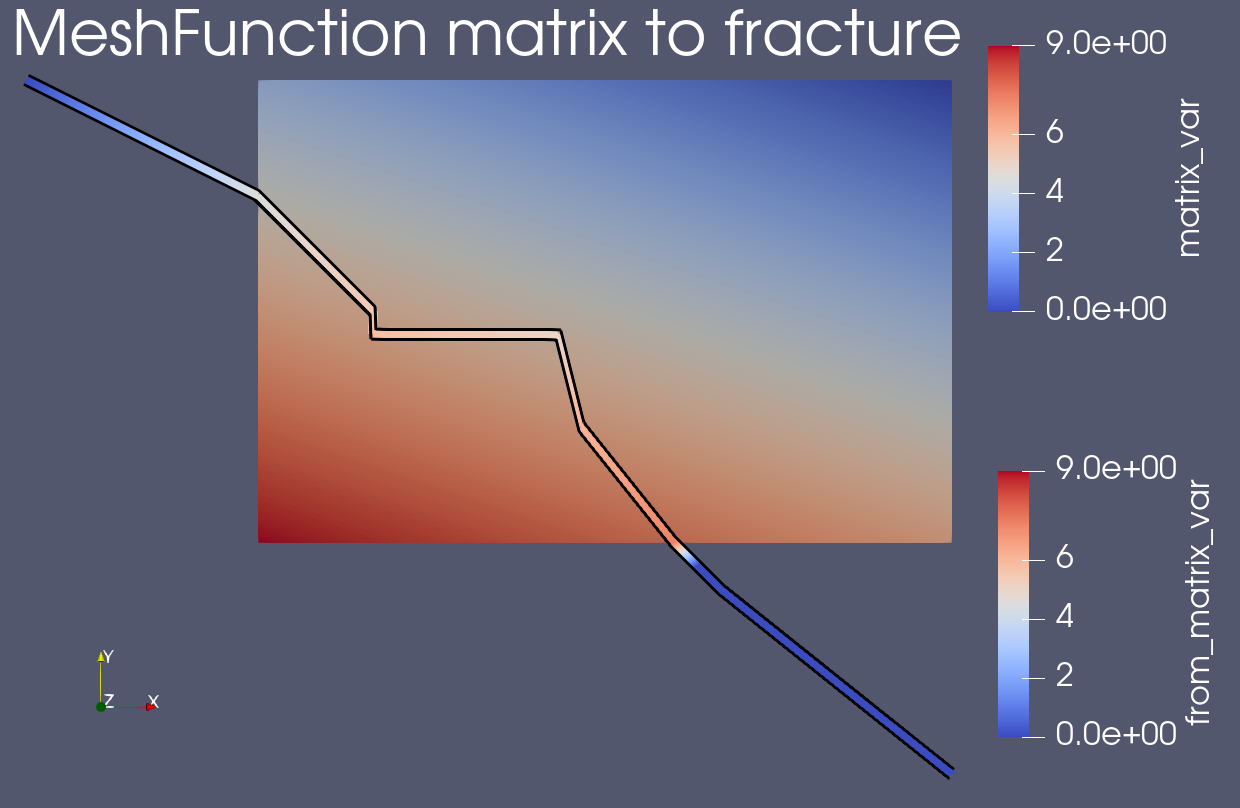 MeshFunction matrix to fracture

9.0e+00
6
4
2
0.0e+00
matrix_var

9.0e+00
6
4
2
0.0e+00
from_matrix_var

Y
Z
X